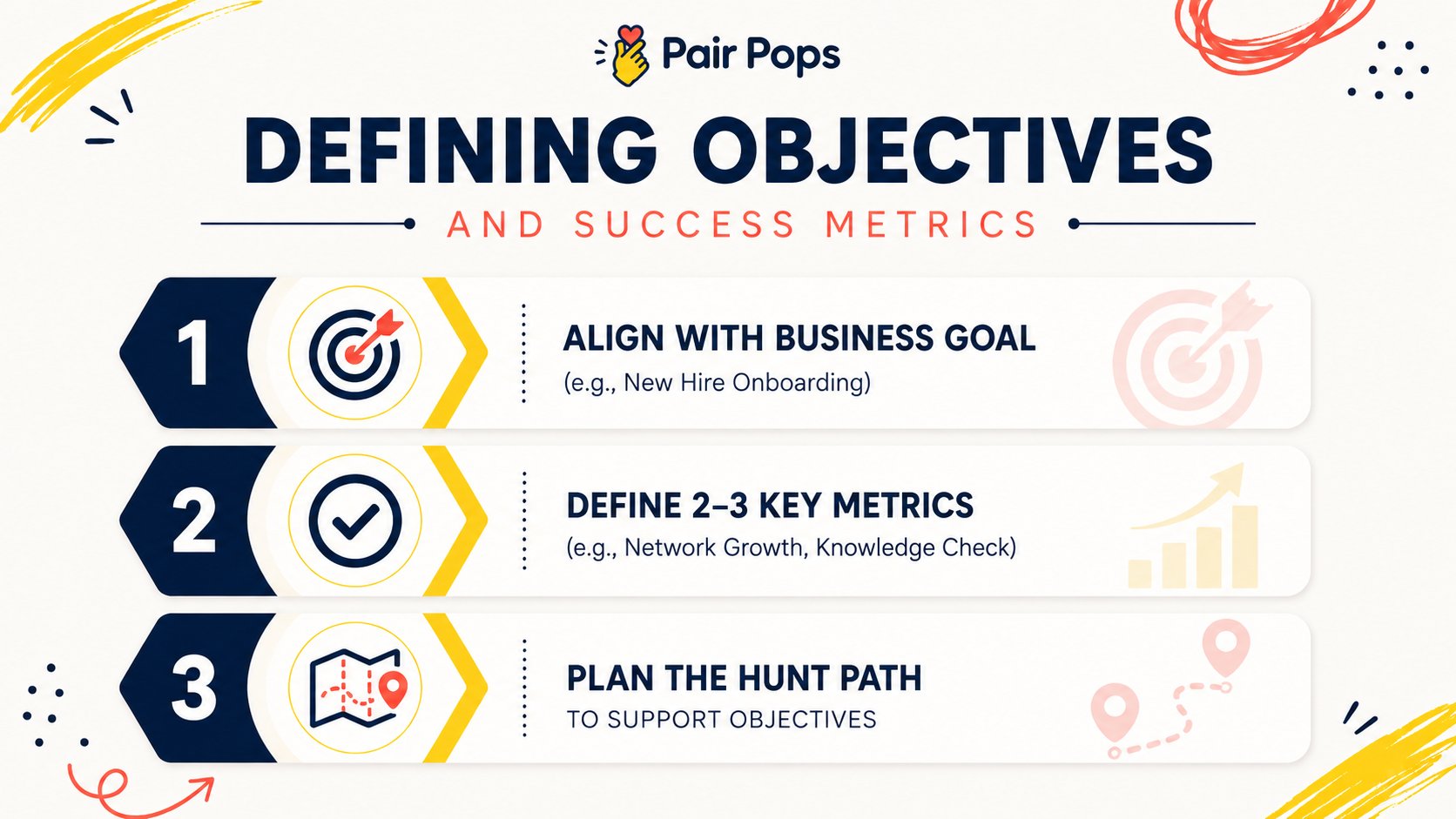 Pair Pops

DEFINING OBJECTIVES

AND SUCCESS METRICS

1

ALIGN WITH BUSINESS GOAL
(e.g., New Hire Onboarding)

2

DEFINE 2–3 KEY METRICS
(e.g., Network Growth, Knowledge Check)

3

PLAN THE HUNT PATH
TO SUPPORT OBJECTIVES